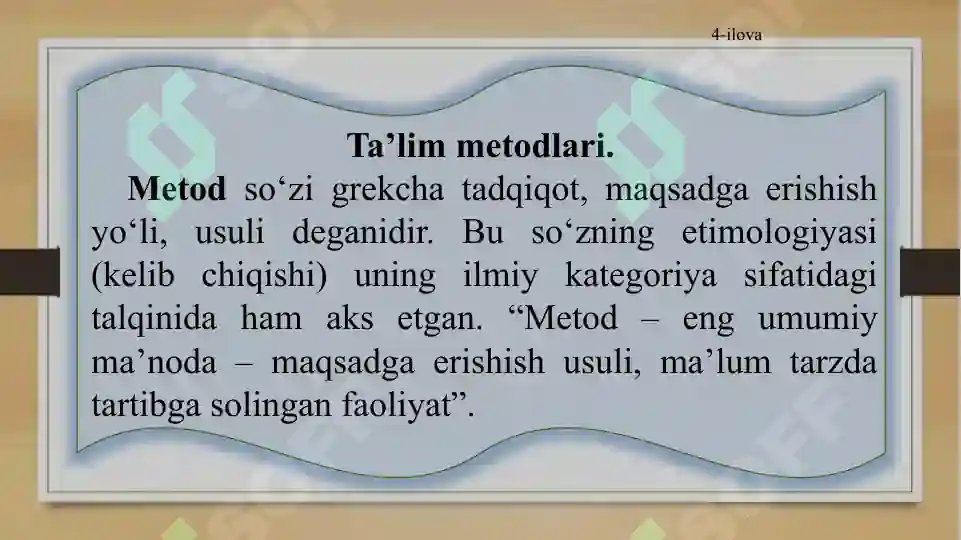 4-ilova

Ta’lim metodlari.

Metod so‘zi grekcha tadqiqot, maqsadga erishish yo‘li, usuli deganidir. Bu so‘zning etimologiyasi (kelib chiqishi) uning ilmiy kategoriya sifatidagi talqinida ham aks etgan. “Metod – eng umumiy ma’noda – maqsadga erishish usuli, ma’lum tarzda tartibga solingan faoliyat”.